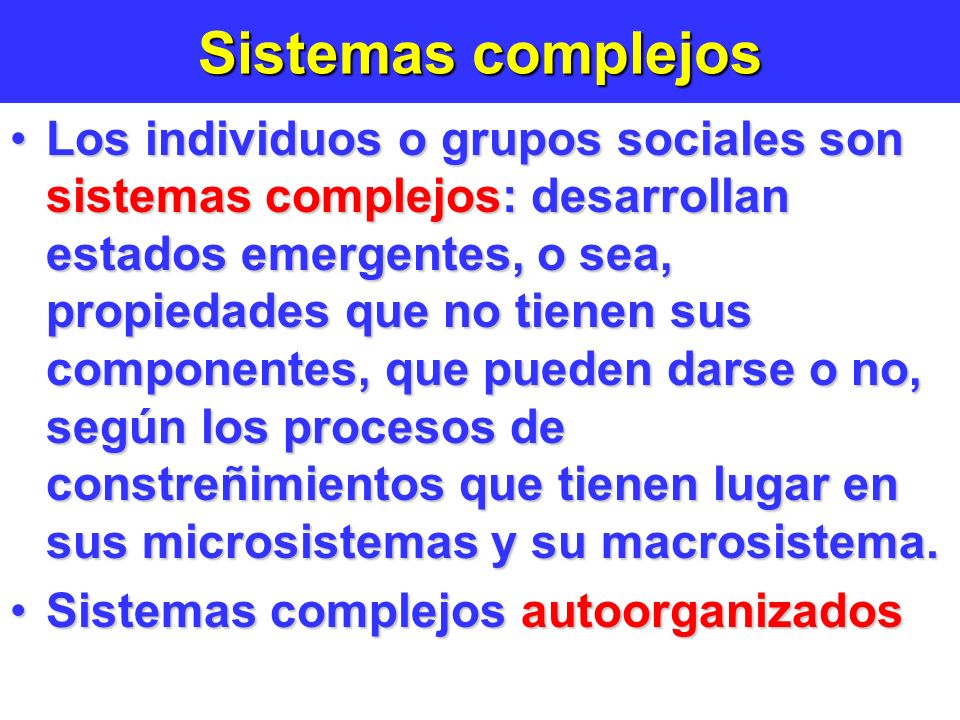 Sistemas complejos

• Los individuos o grupos sociales son sistemas complejos: desarrollan estados emergentes, o sea, propiedades que no tienen sus componentes, que pueden darse o no, según los procesos de constreñimientos que tienen lugar en sus microsistemas y su macrosistema.

• Sistemas complejos autoorganizados